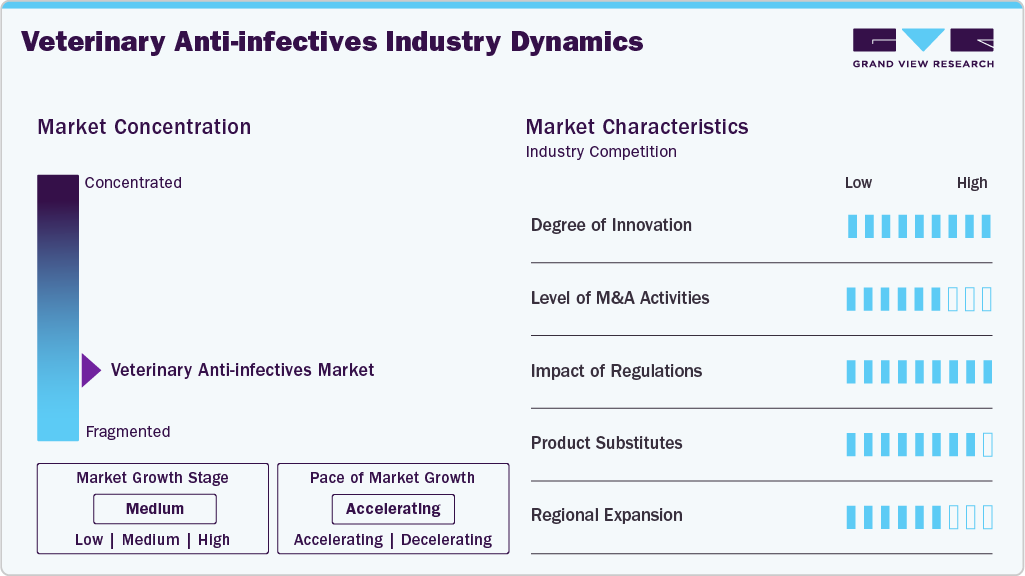 Veterinary Anti-infectives Industry Dynamics

GRAND VIEW RESEARCH

Market Concentration

Concentrated

Veterinary Anti-infectives Market

Fragmented

Market Growth Stage

Medium

Low | Medium | High

Pace of Market Growth

Accelerating

Accelerating | Decelerating

Market Characteristics

Industry Competition

Low High

Degree of Innovation

Level of M&A Activities

Impact of Regulations

Product Substitutes

Regional Expansion